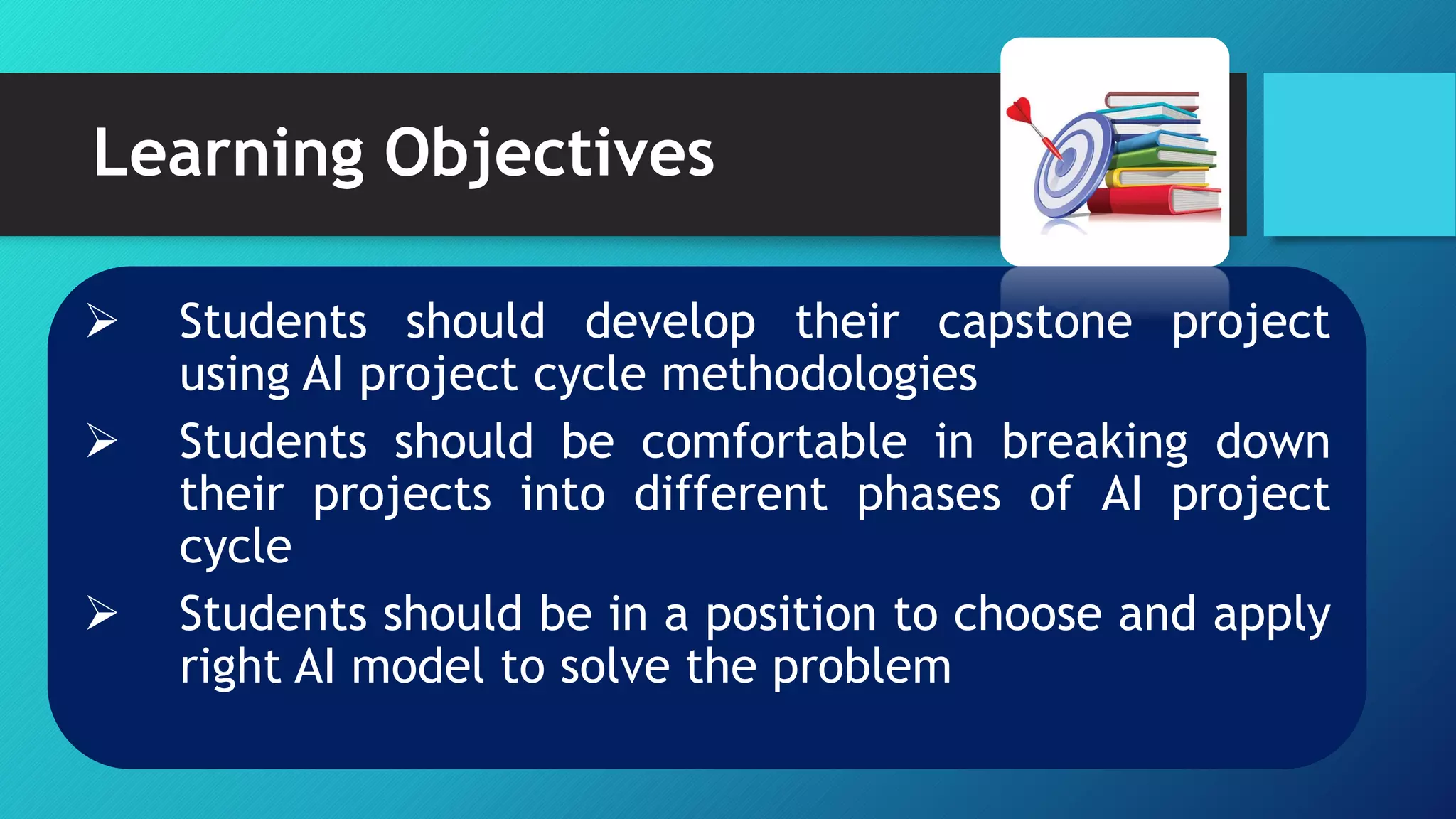 Learning Objectives

➢ Students should develop their capstone project using AI project cycle methodologies

➢ Students should be comfortable in breaking down their projects into different phases of AI project cycle

➢ Students should be in a position to choose and apply right AI model to solve the problem